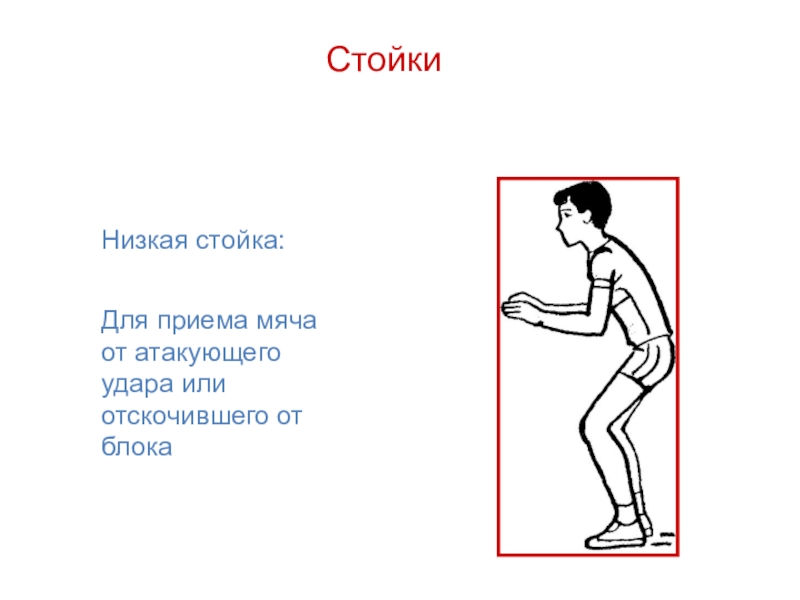 Стойки

Низкая стойка:

Для приема мяча от атакующего удара или отскочившего от блока